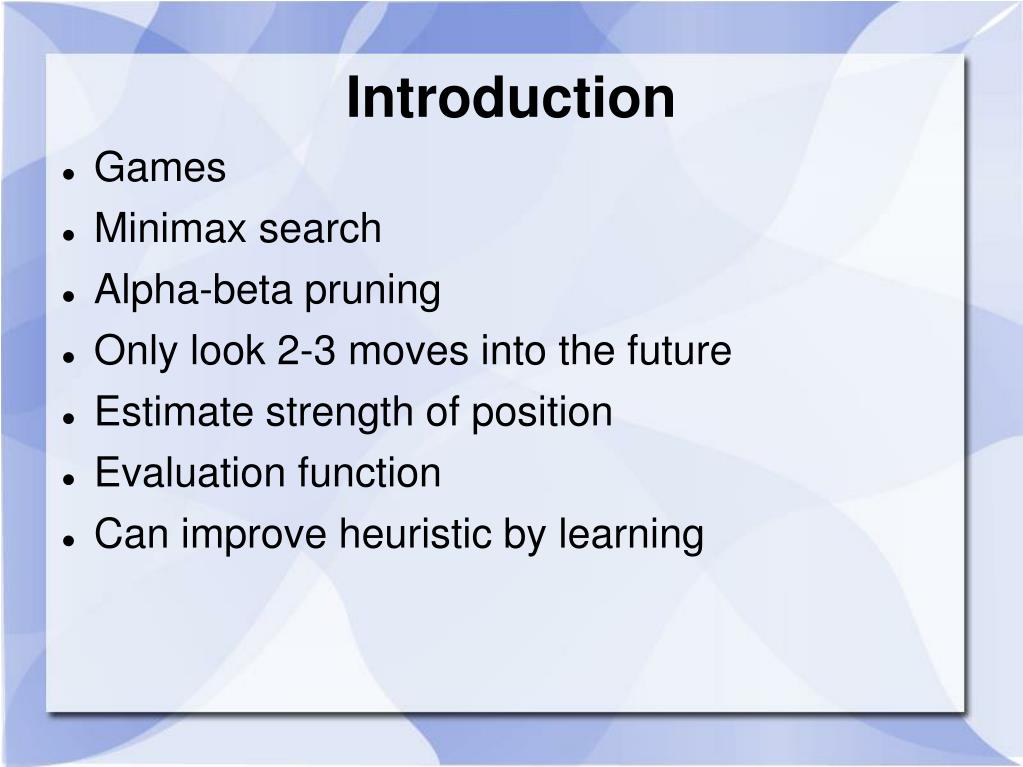 Introduction

- Games
- Minimax search
- Alpha-beta pruning
- Only look 2-3 moves into the future
- Estimate strength of position
- Evaluation function
- Can improve heuristic by learning